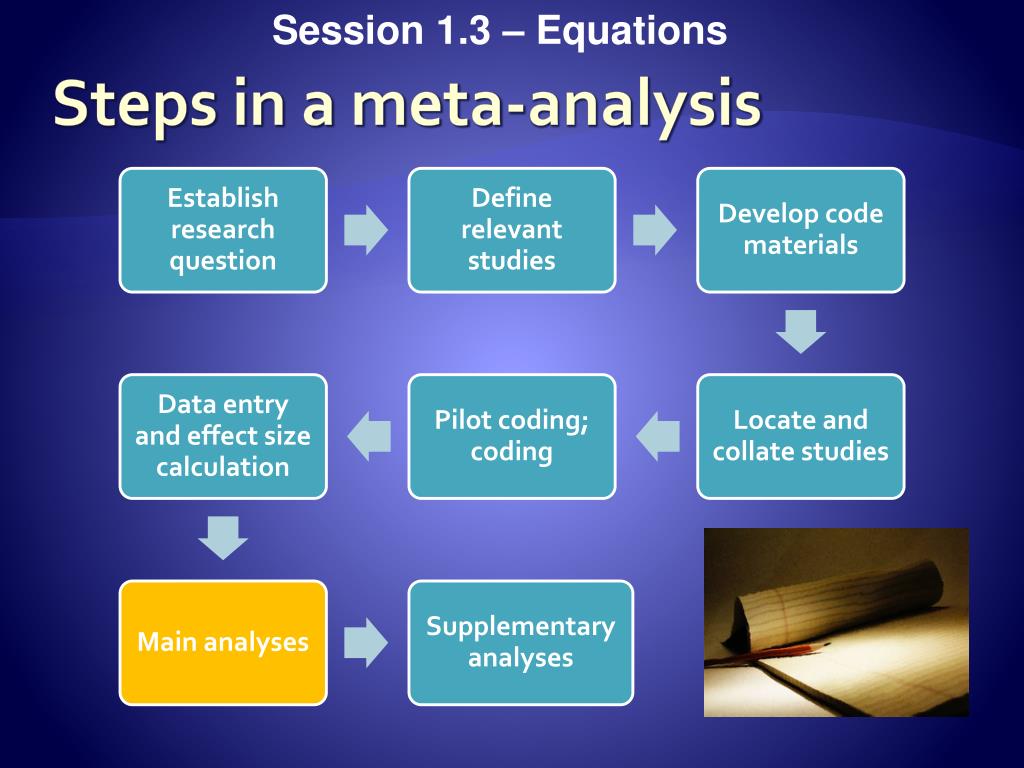 Session 1.3 – Equations

Steps in a meta-analysis

Establish research question

Define relevant studies

Develop code materials

Locate and collate studies

Pilot coding; coding

Data entry and effect size calculation

Main analyses

Supplementary analyses